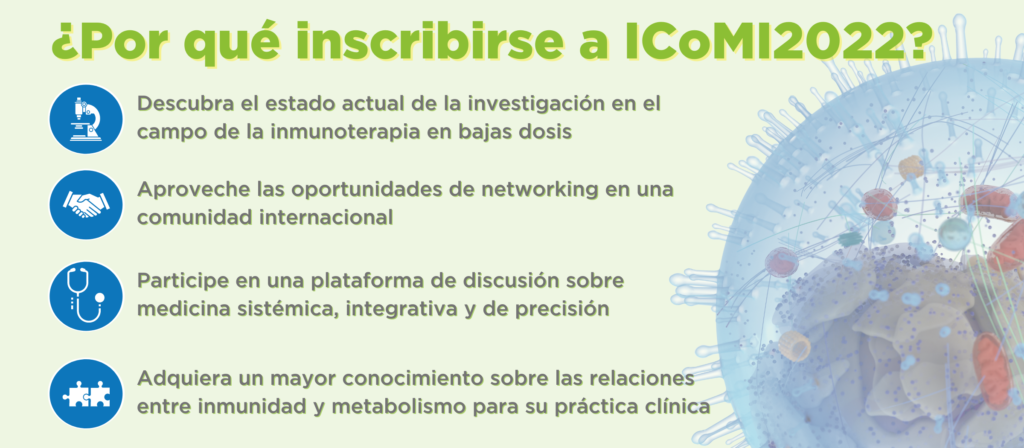 ¿Por qué inscribirse a ICoMI2022?

Descubra el estado actual de la investigación en el campo de la inmunoterapia en bajas dosis

Aproveche las oportunidades de networking en una comunidad internacional

Participe en una plataforma de discusión sobre medicina sistémica, integrativa y de precisión

Adquiera un mayor conocimiento sobre las relaciones entre inmunidad y metabolismo para su práctica clínica